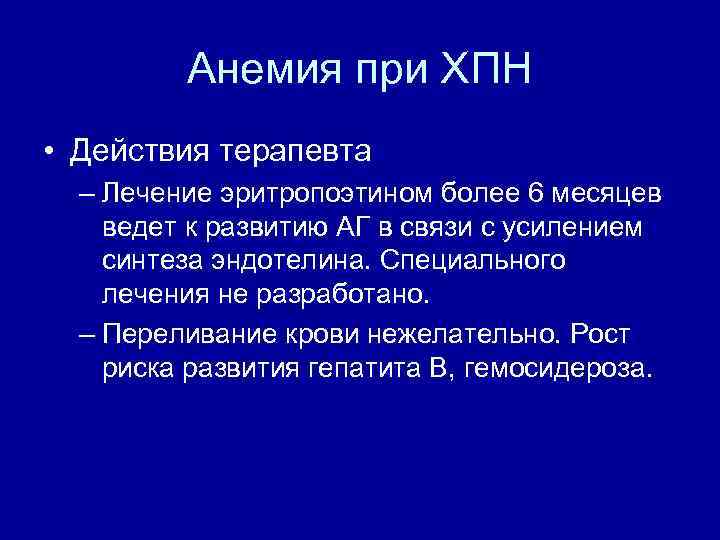 Анемия при ХПН

• Действия терапевта

– Лечение эритропоэтином более 6 месяцев ведет к развитию АГ в связи с усилением синтеза эндотелина. Специального лечения не разработано.

– Переливание крови нежелательно. Рост риска развития гепатита В, гемосидероза.